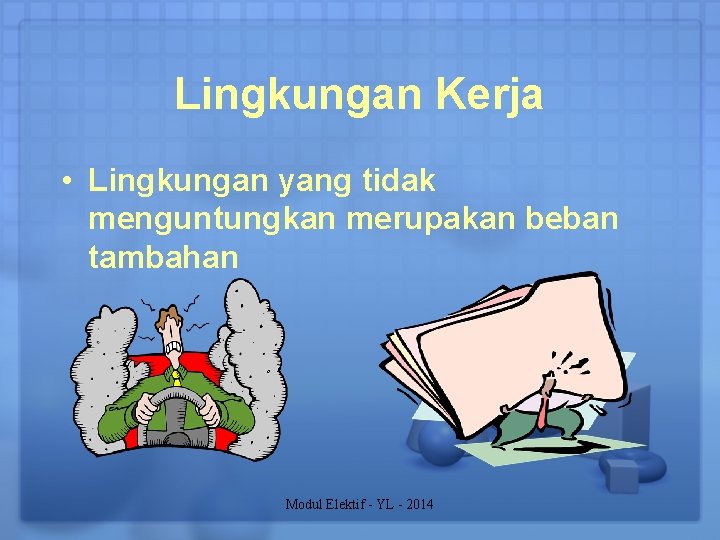 Lingkungan Kerja

• Lingkungan yang tidak menguntungkan merupakan beban tambahan

Modul Elektif - YL - 2014